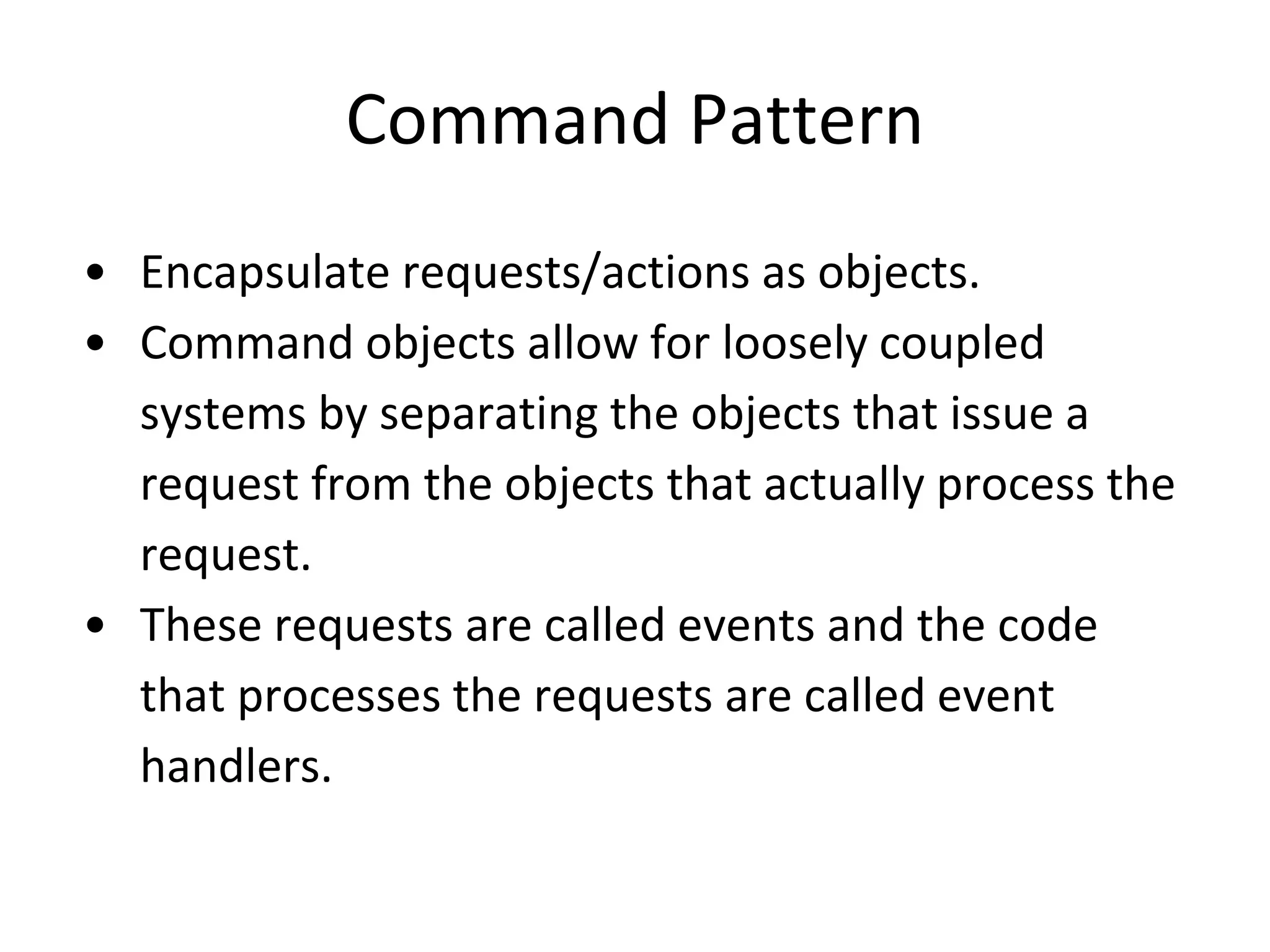 Command Pattern

• Encapsulate requests/actions as objects.
• Command objects allow for loosely coupled systems by separating the objects that issue a request from the objects that actually process the request.
• These requests are called events and the code that processes the requests are called event handlers.